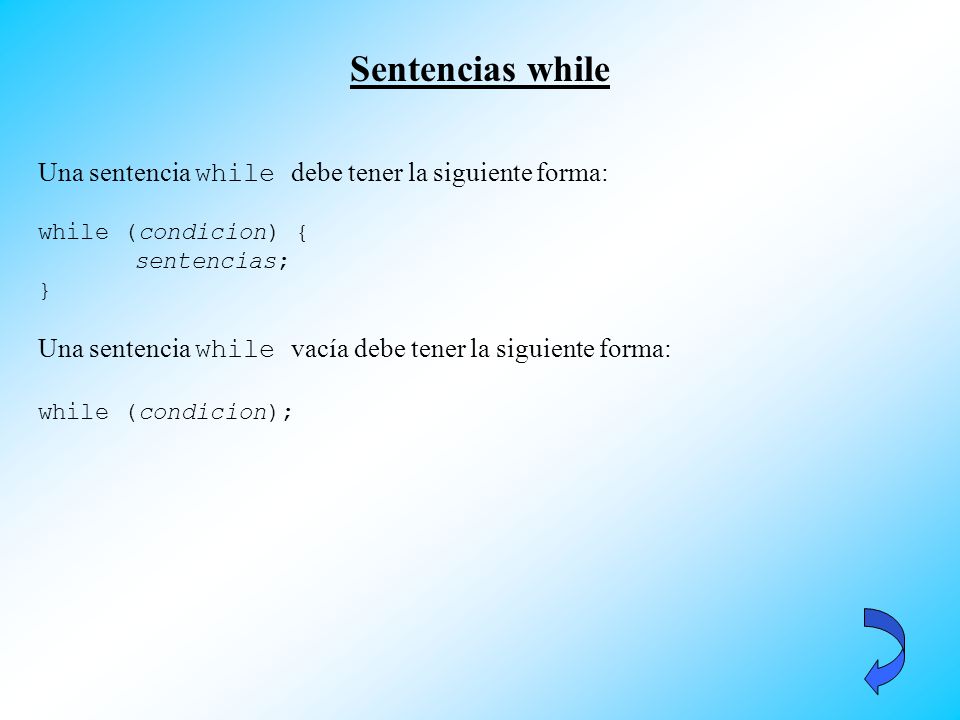 Sentencias while

Una sentencia while debe tener la siguiente forma:

while (condicion) {
    sentencias;
}

Una sentencia while vacía debe tener la siguiente forma:

while (condicion);